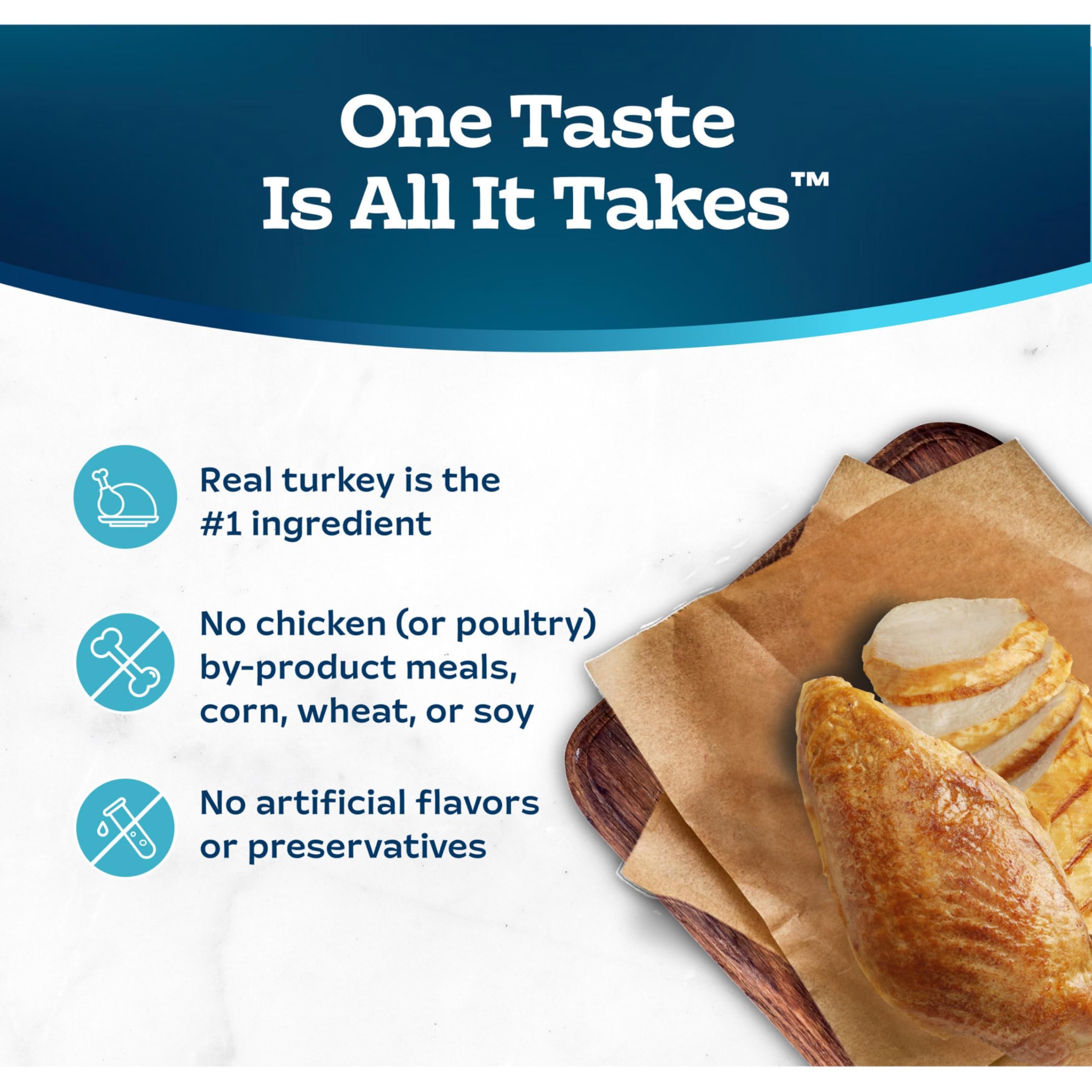 One Taste Is All It Takes™

Real turkey is the #1 ingredient

No chicken (or poultry) by-product meals, corn, wheat, or soy

No artificial flavors or preservatives